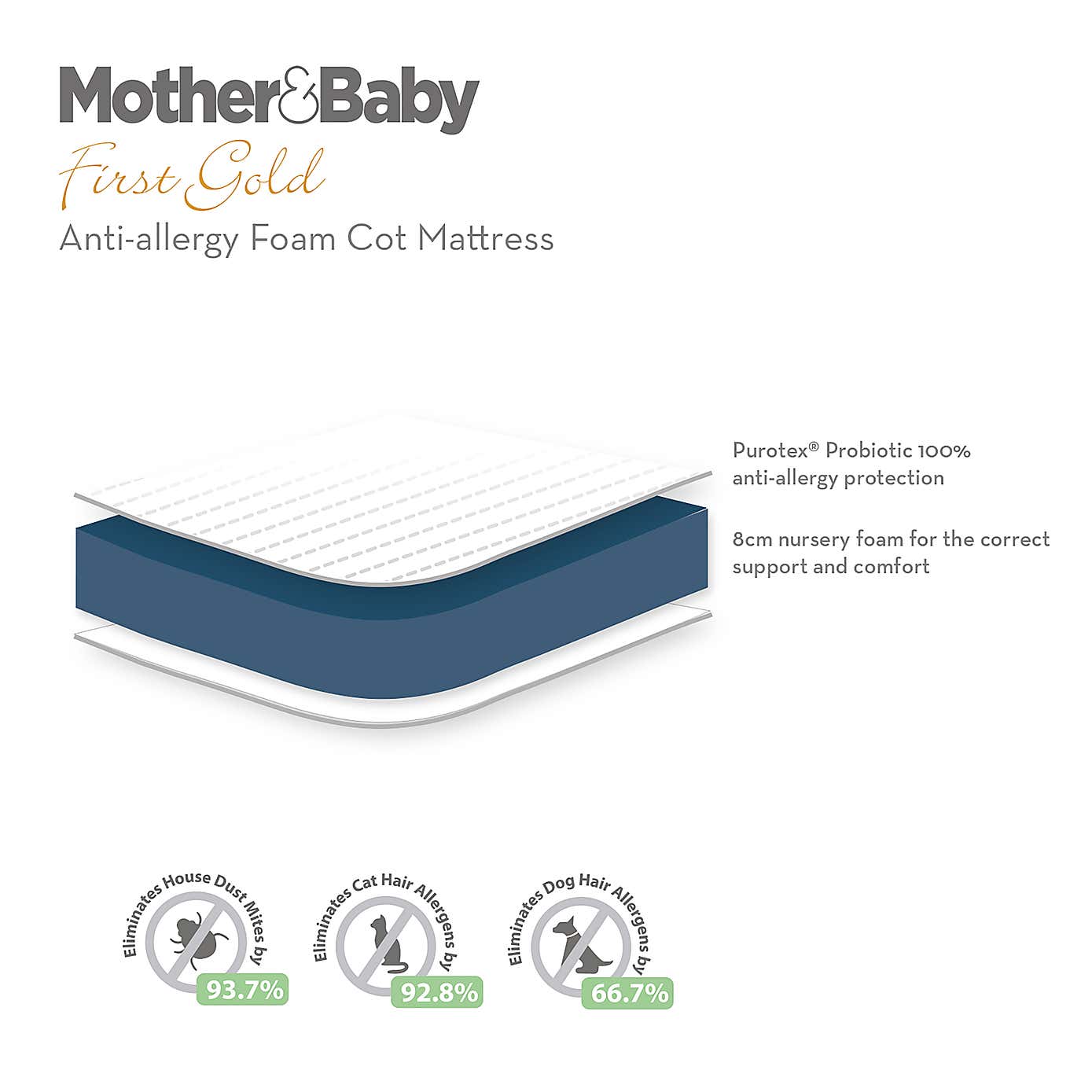 Mother&Baby
First Gold
Anti-allergy Foam Cot Mattress

Purotex® Probiotic 100% anti-allergy protection

8cm nursery foam for the correct support and comfort

Eliminates House Dust Mites by
93.7%

Eliminates Cat Hair Allergens by
92.8%

Eliminates Dog Hair Allergens by
66.7%